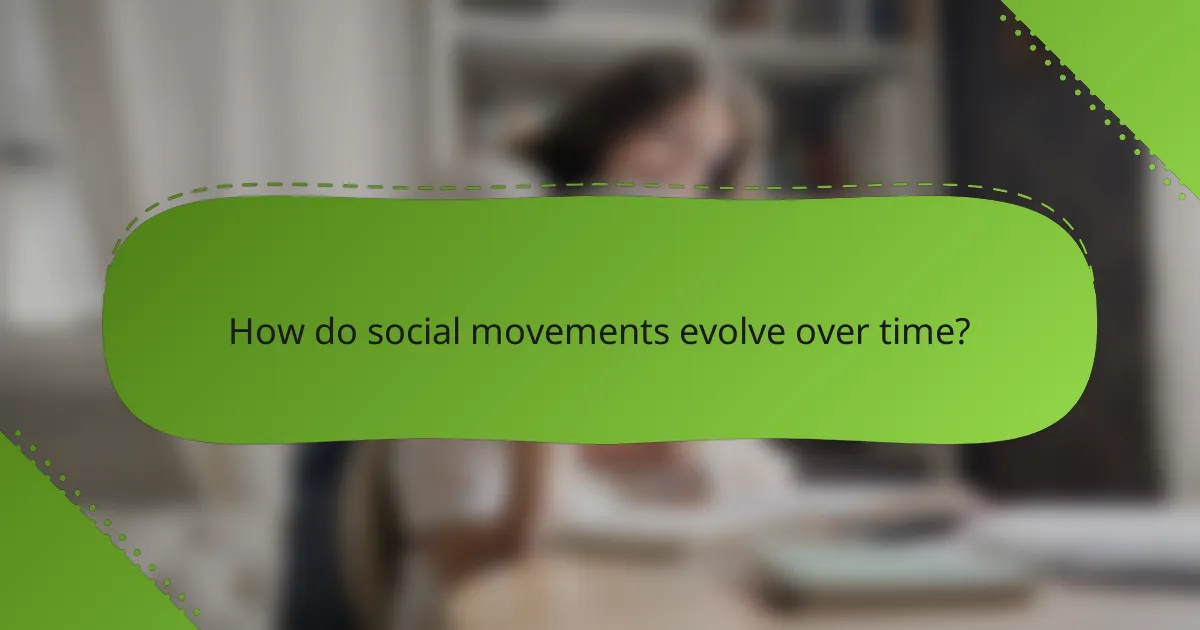 How do social movements evolve over time?